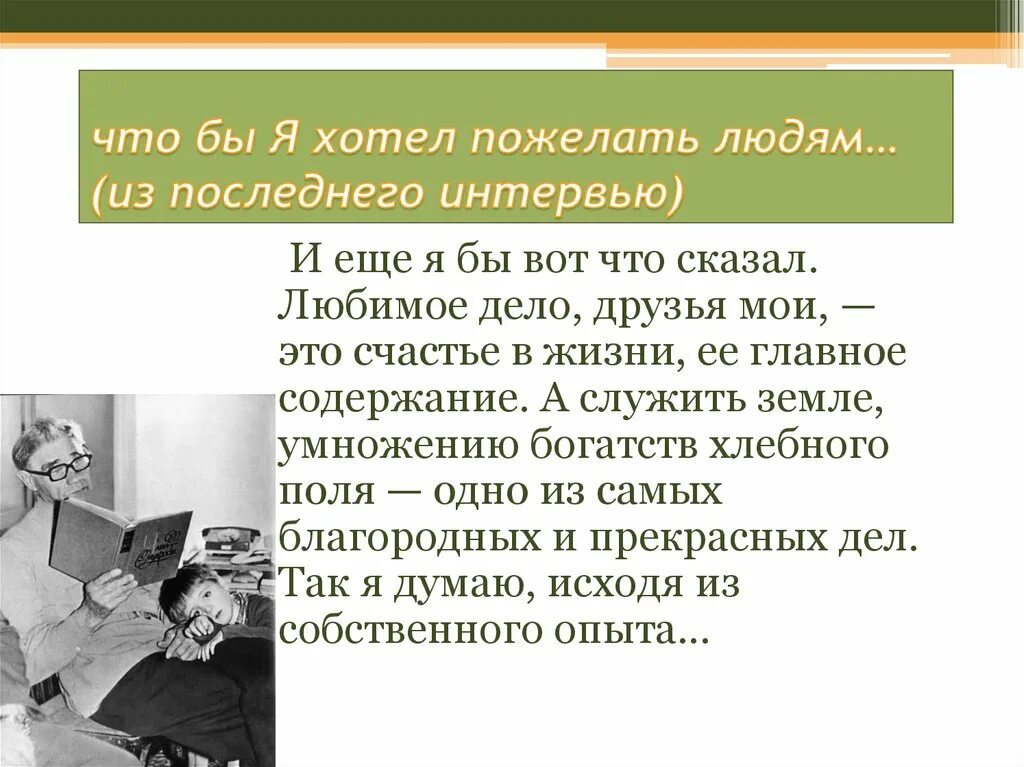 что бы Я хотел пожелать людям… (из последнего интервью)

И еще я бы вот что сказал. Любимое дело, друзья мои, — это счастье в жизни, ее главное содержание. А служить земле, умножению богатств хлебного поля — одно из самых благородных и прекрасных дел. Так я думаю, исходя из собственного опыта…